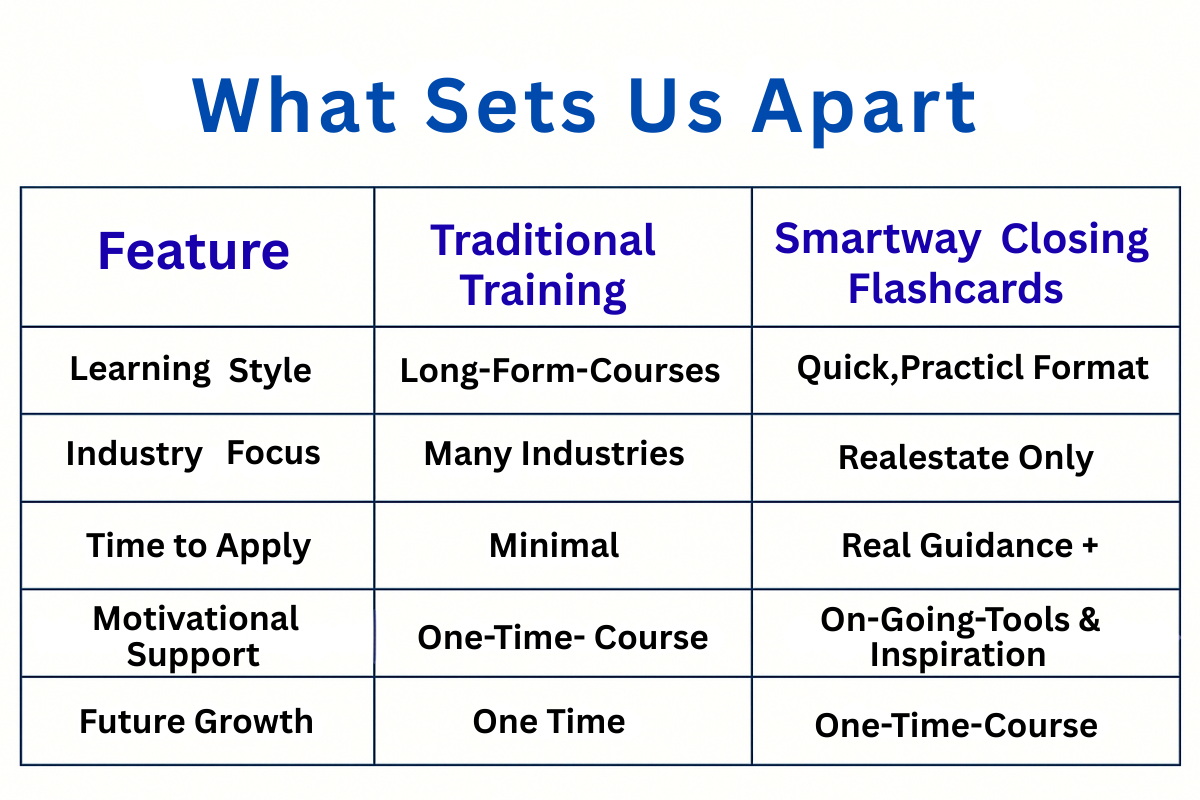 What Sets Us Apart

| Feature | Traditional Training | Smartway Closing Flashcards |
|---|---|---|
| Learning Style | Long-Form-Courses | Quick,Practicl Format |
| Industry Focus | Many Industries | Realestate Only |
| Time to Apply | Minimal | Real Guidance + |
| Motivational Support | One-Time- Course | On-Going-Tools & Inspiration |
| Future Growth | One Time | One-Time-Course |